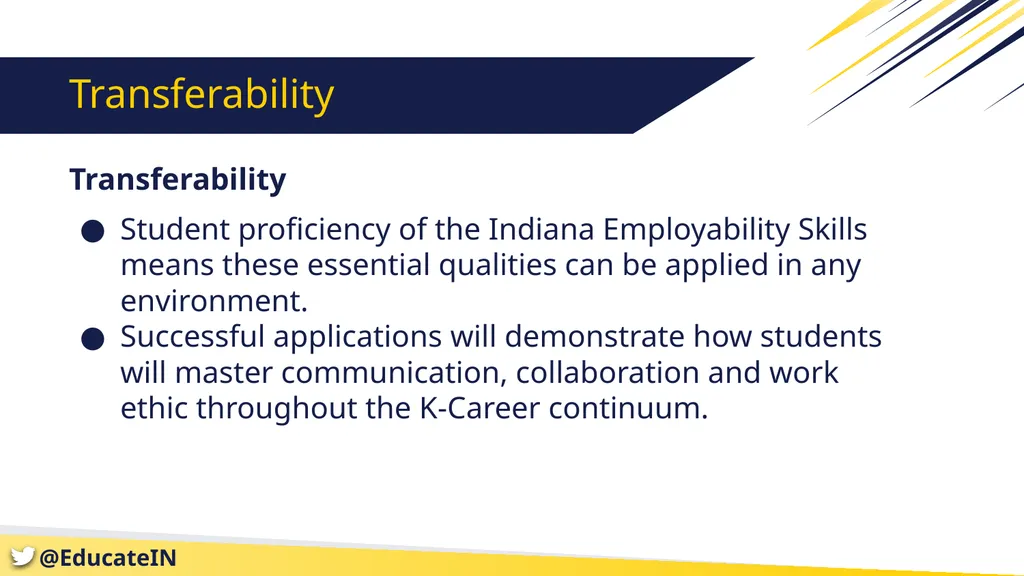 Transferability

Transferability

• Student proficiency of the Indiana Employability Skills means these essential qualities can be applied in any environment.
• Successful applications will demonstrate how students will master communication, collaboration and work ethic throughout the K-Career continuum.

@EducateIN